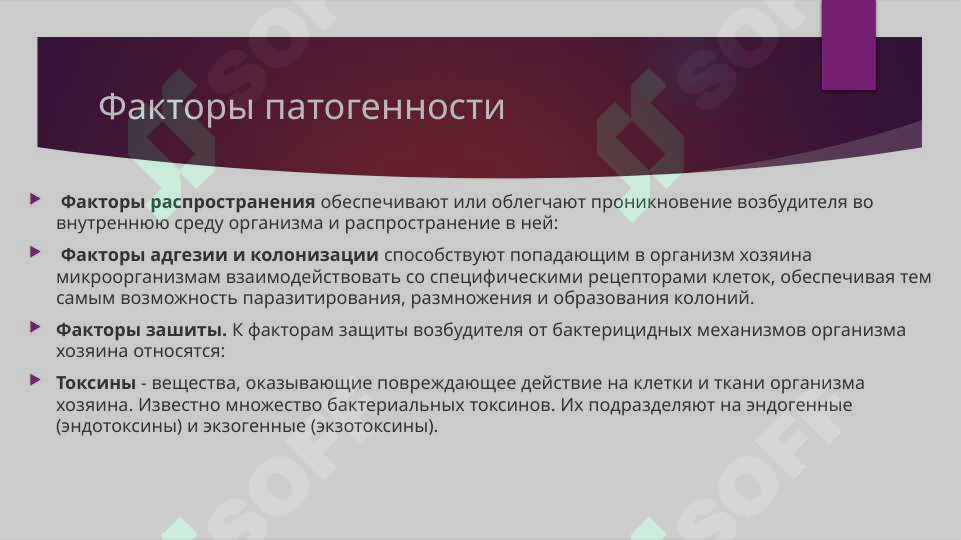 Факторы патогенности

Факторы распространения обеспечивают или облегчают проникновение возбудителя во внутреннюю среду организма и распространение в ней:

Факторы адгезии и колонизации способствуют попадающим в организм хозяина микроорганизмам взаимодействовать со специфическими рецепторами клеток, обеспечивая тем самым возможность паразитирования, размножения и образования колоний.

Факторы зашиты. К факторам защиты возбудителя от бактерицидных механизмов организма хозяина относятся:

Токсины - вещества, оказывающие повреждающее действие на клетки и ткани организма хозяина. Известно множество бактериальных токсинов. Их подразделяют на эндогенные (эндотоксины) и экзогенные (экзотоксины).